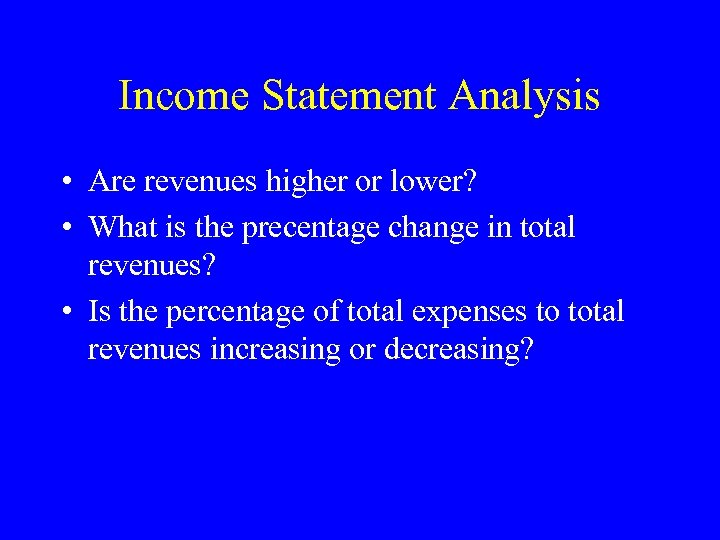 Income Statement Analysis

• Are revenues higher or lower?
• What is the precentage change in total revenues?
• Is the percentage of total expenses to total revenues increasing or decreasing?